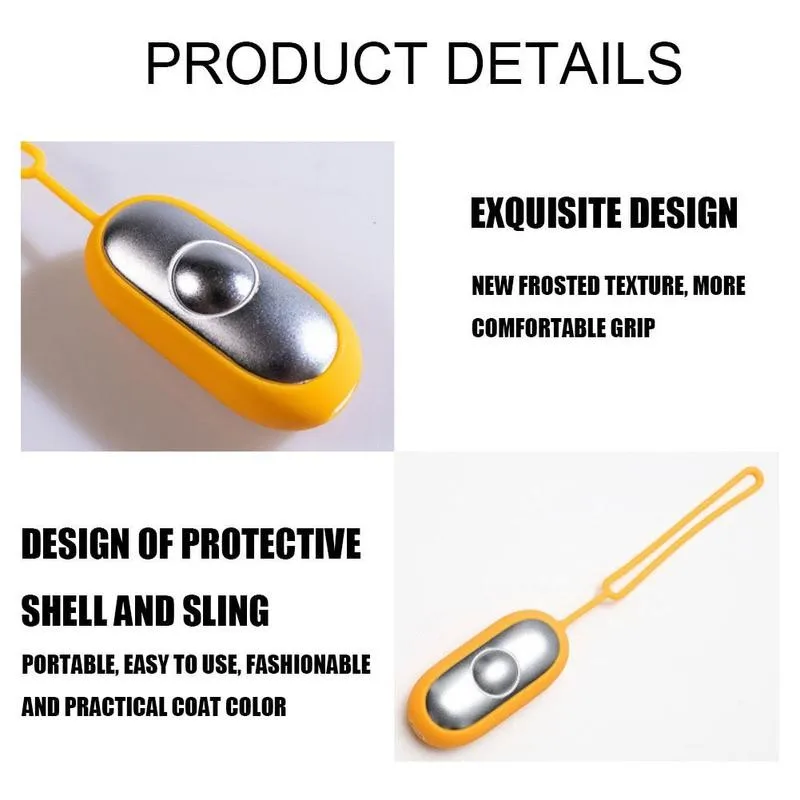 PRODUCT DETAILS

EXQUISITE DESIGN

NEW FROSTED TEXTURE, MORE COMFORTABLE GRIP

DESIGN OF PROTECTIVE SHELL AND SLING

PORTABLE, EASY TO USE, FASHIONABLE AND PRACTICAL COAT COLOR